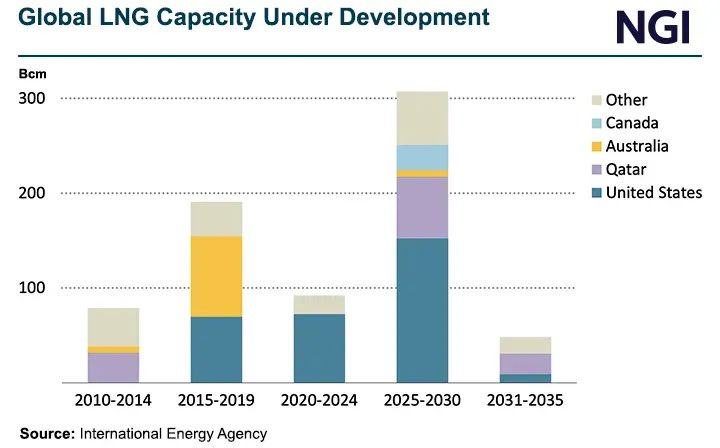 Global LNG Capacity Under Development

NGI

Bcm

300

200

100

Other
Canada
Australia
Qatar
United States

2010-2014
2015-2019
2020-2024
2025-2030
2031-2035

Source: International Energy Agency